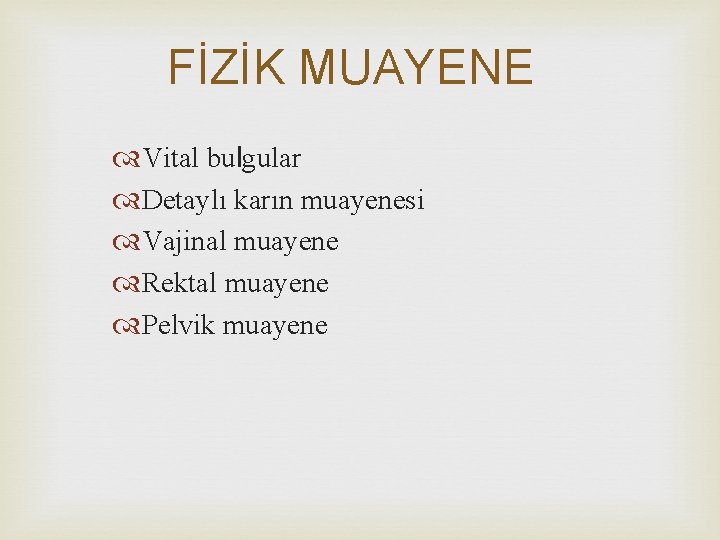 FİZİK MUAYENE

Vital bulgular
Detaylı karın muayenesi
Vajinal muayene
Rektal muayene
Pelvik muayene